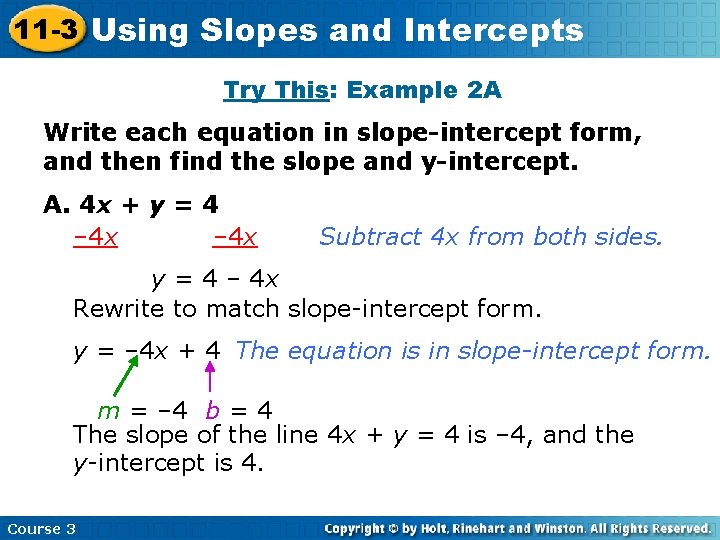 11-3 Using Slopes and Intercepts

Try This: Example 2A

Write each equation in slope-intercept form, and then find the slope and y-intercept.

A. $4x + y = 4$

$-4x$ $-4x$ Subtract $4x$ from both sides.

$y = 4 - 4x$

Rewrite to match slope-intercept form.

$y = -4x + 4$ The equation is in slope-intercept form.

$m = -4$ $b = 4$

The slope of the line $4x + y = 4$ is $-4$, and the $y$-intercept is 4.

Course 3

Copyright © by Holt, Rinehart and Winston. All Rights Reserved.